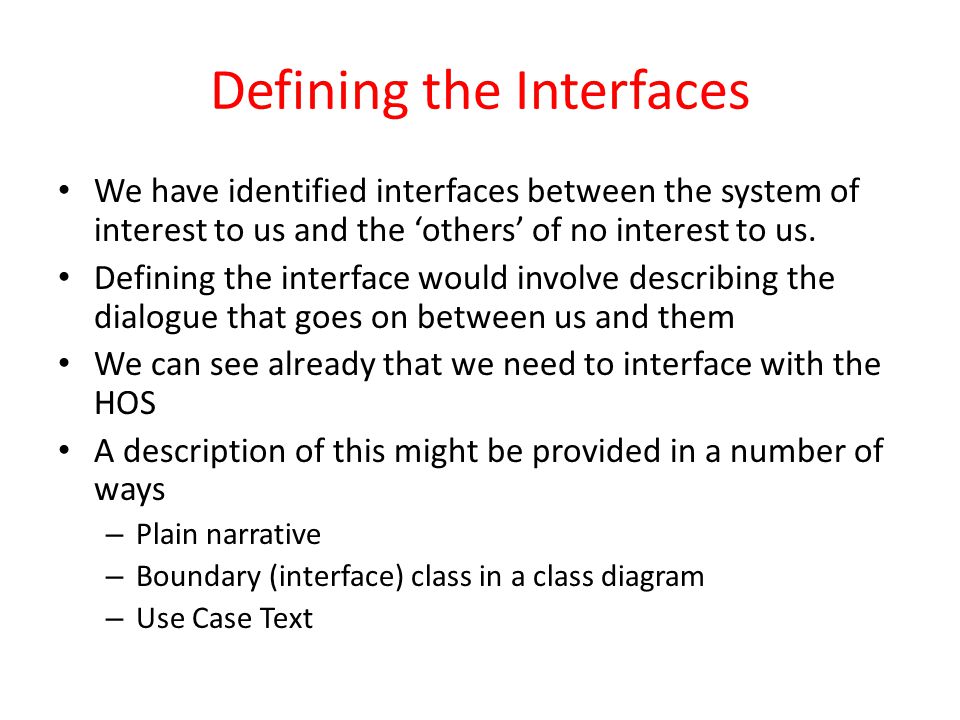 Defining the Interfaces

• We have identified interfaces between the system of interest to us and the ‘others’ of no interest to us.
• Defining the interface would involve describing the dialogue that goes on between us and them
• We can see already that we need to interface with the HOS
• A description of this might be provided in a number of ways
– Plain narrative
– Boundary (interface) class in a class diagram
– Use Case Text